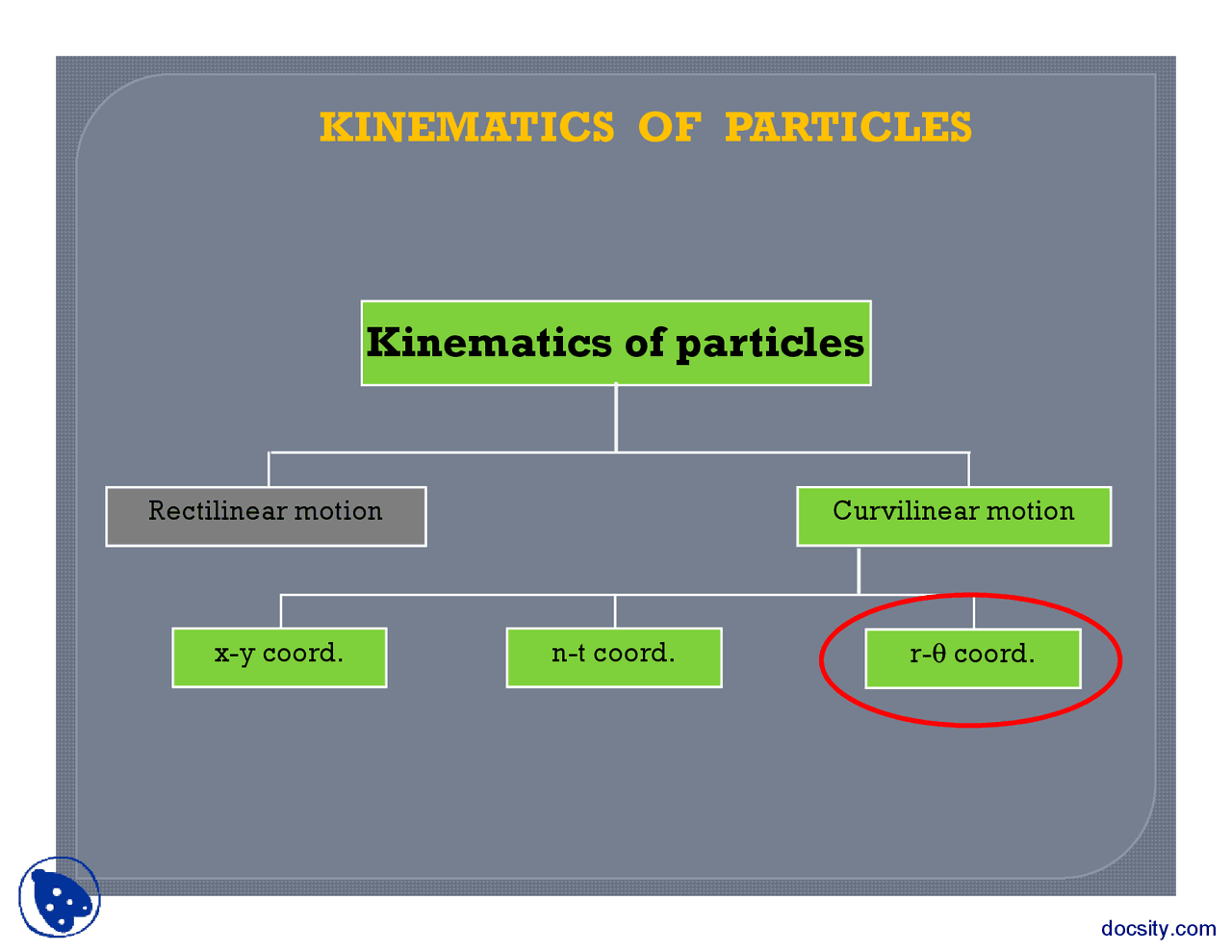 KINEMATICS OF PARTICLES

Kinematics of particles

Rectilinear motion

Curvilinear motion

x-y coord.

n-t coord.

r-θ coord.

docsity.com